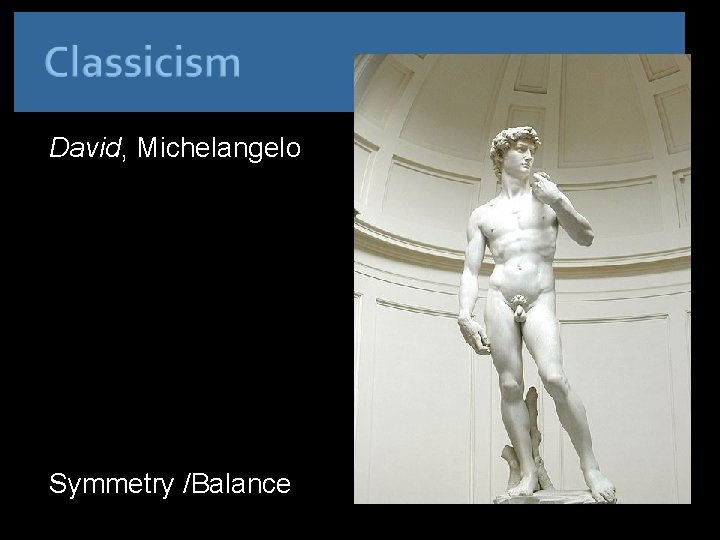 Classicism

David, Michelangelo

Symmetry /Balance